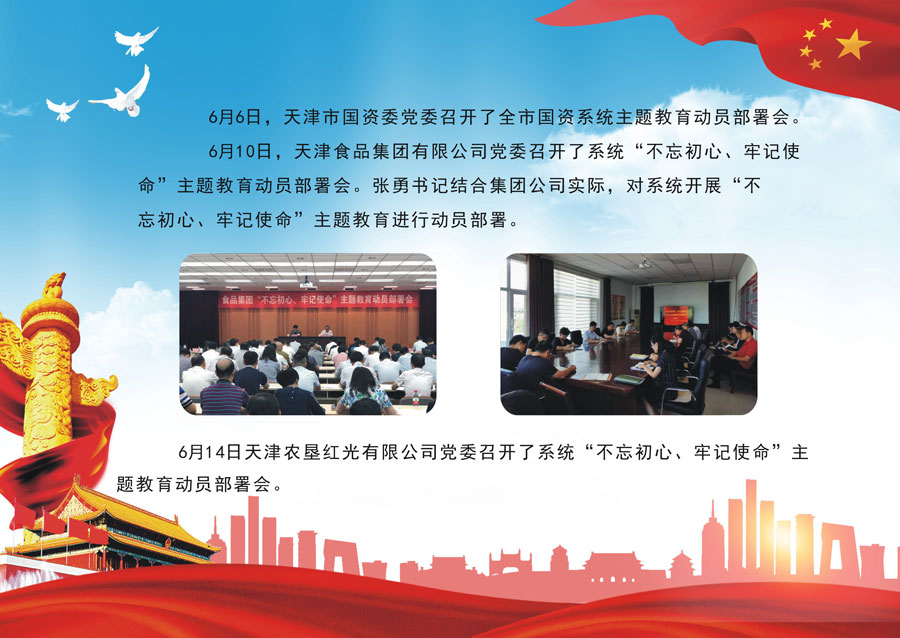 6月6日，天津市国资委党委召开了全市国资系统主题教育动员部署会。

6月10日，天津食品集团有限公司党委召开了系统“不忘初心、牢记使命”主题教育动员部署会。张勇书记结合集团公司实际，对系统开展“不忘初心、牢记使命”主题教育进行动员部署。

食品集团“不忘初心、牢记使命”主题教育动员部署会

6月14日天津农垦红光有限公司党委召开了系统“不忘初心、牢记使命”主题教育动员部署会。